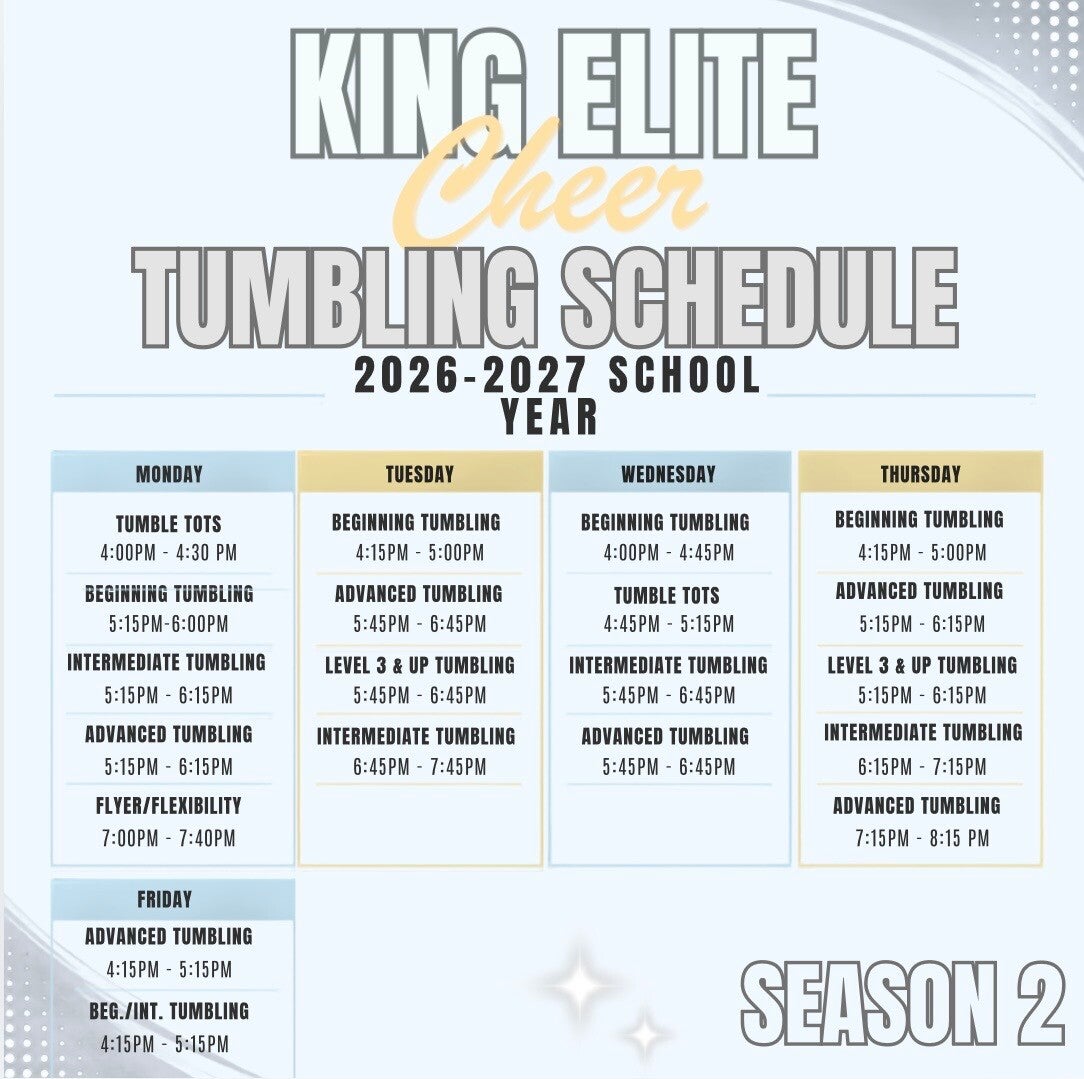 KING ELITE
Cheer
TUMBLING SCHEDULE
2026-2027 SCHOOL YEAR

MONDAY
TUMBLE TOTS
4:00PM - 4:30 PM
BEGINNING TUMBLING
5:15PM-6:00PM
INTERMEDIATE TUMBLING
5:15PM - 6:15PM
ADVANCED TUMBLING
5:15PM - 6:15PM
FLYER/FLEXIBILITY
7:00PM - 7:40PM

TUESDAY
BEGINNING TUMBLING
4:15PM - 5:00PM
ADVANCED TUMBLING
5:45PM - 6:45PM
LEVEL 3 & UP TUMBLING
5:45PM - 6:45PM
INTERMEDIATE TUMBLING
6:45PM - 7:45PM

WEDNESDAY
BEGINNING TUMBLING
4:00PM - 4:45PM
TUMBLE TOTS
4:45PM - 5:15PM
INTERMEDIATE TUMBLING
5:45PM - 6:45PM
ADVANCED TUMBLING
5:45PM - 6:45PM

THURSDAY
BEGINNING TUMBLING
4:15PM - 5:00PM
ADVANCED TUMBLING
5:15PM - 6:15PM
LEVEL 3 & UP TUMBLING
5:15PM - 6:15PM
INTERMEDIATE TUMBLING
6:15PM - 7:15PM
ADVANCED TUMBLING
7:15PM - 8:15 PM

FRIDAY
ADVANCED TUMBLING
4:15PM - 5:15PM
BEG./INT. TUMBLING
4:15PM - 5:15PM

SEASON 2